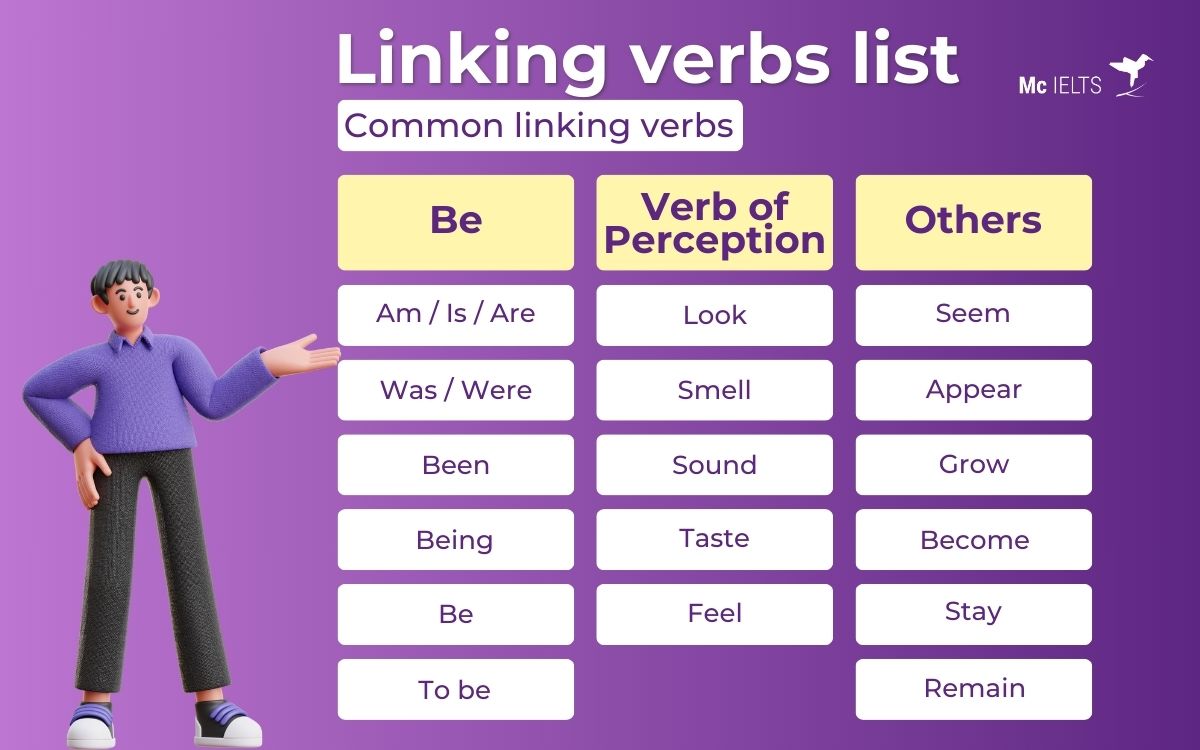 Linking verbs list

Mc IELTS

Common linking verbs

| Be | Verb of Perception | Others |
|---|---|---|
| Am / Is / Are | Look | Seem |
| Was / Were | Smell | Appear |
| Been | Sound | Grow |
| Being | Taste | Become |
| Be | Feel | Stay |
| To be | | Remain |